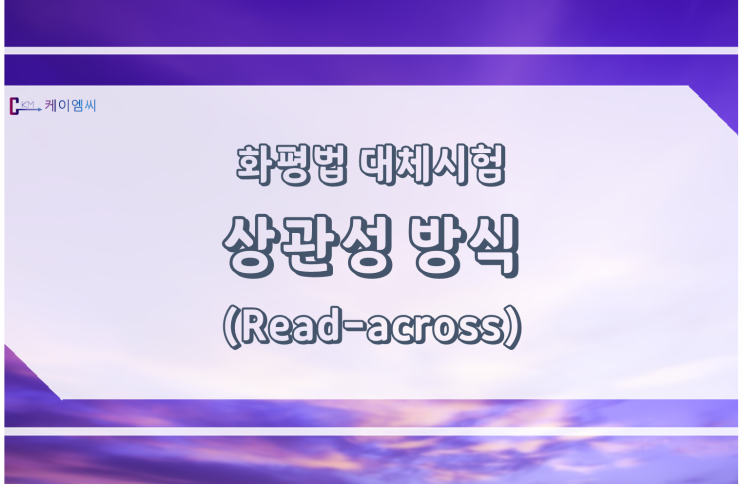 CKM 케이엠씨

화평법 대체시험

상관성 방식

(Read-across)